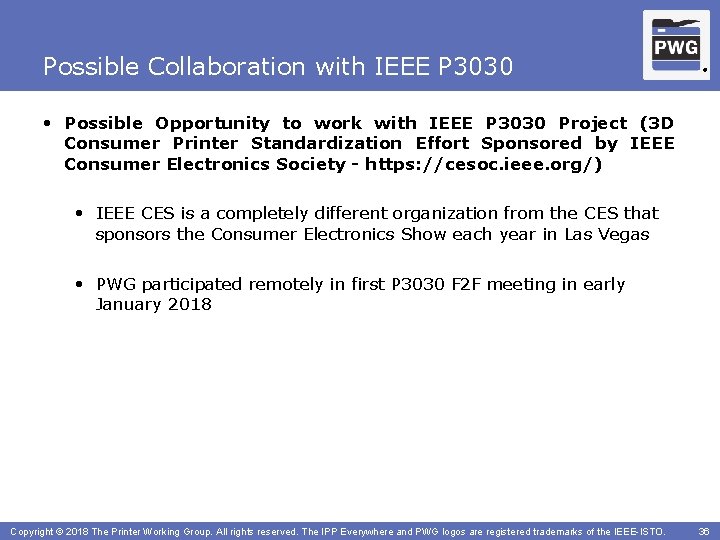 Possible Collaboration with IEEE P3030

PWG

• Possible Opportunity to work with IEEE P3030 Project (3D Consumer Printer Standardization Effort Sponsored by IEEE Consumer Electronics Society - https://cesoc.ieee.org/)

• IEEE CES is a completely different organization from the CES that sponsors the Consumer Electronics Show each year in Las Vegas

• PWG participated remotely in first P3030 F2F meeting in early January 2018

Copyright © 2018 The Printer Working Group. All rights reserved. The IPP Everywhere and PWG logos are registered trademarks of the IEEE-ISTO. 36